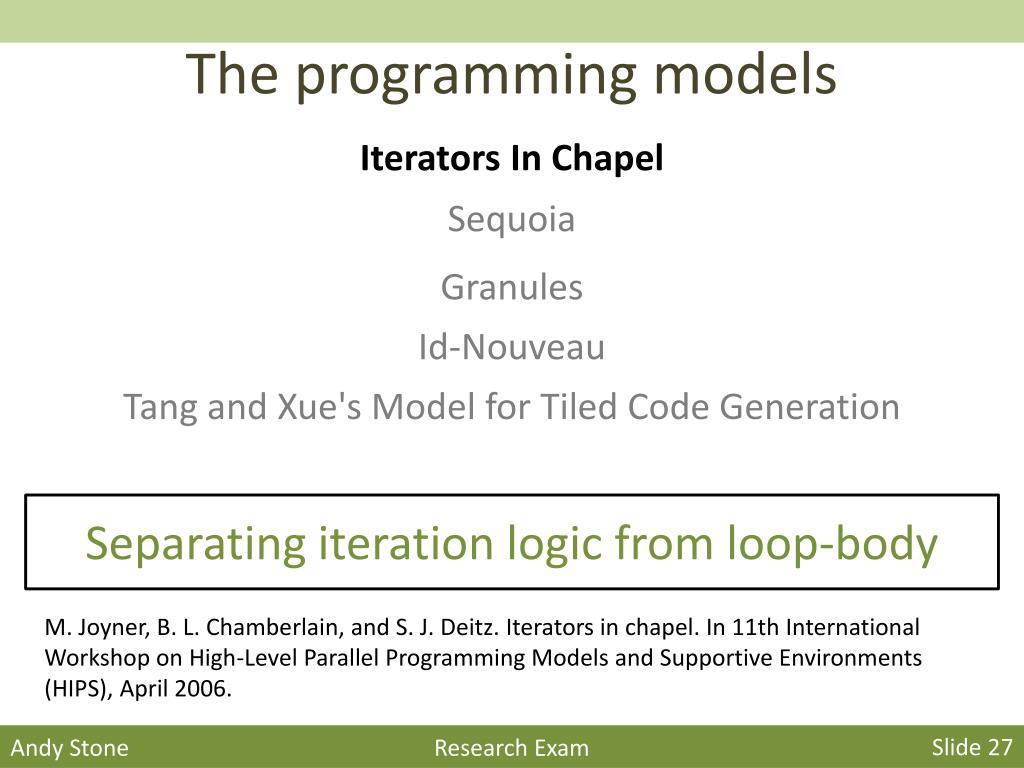 The programming models

Iterators In Chapel

Sequoia

Granules

Id-Nouveau

Tang and Xue's Model for Tiled Code Generation

Separating iteration logic from loop-body

M. Joyner, B. L. Chamberlain, and S. J. Deitz. Iterators in chapel. In 11th International Workshop on High-Level Parallel Programming Models and Supportive Environments (HIPS), April 2006.

Andy Stone

Research Exam

Slide 27